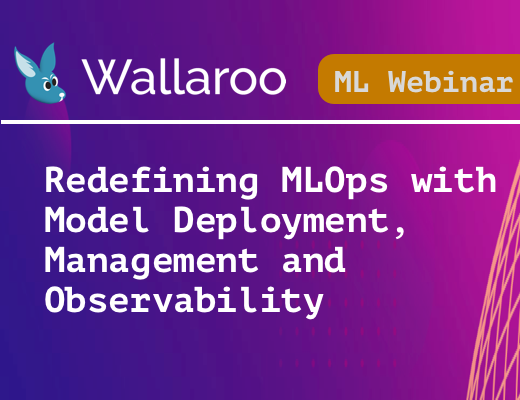 Wallaroo

ML Webinar

Redefining MLOps with Model Deployment, Management and Observability